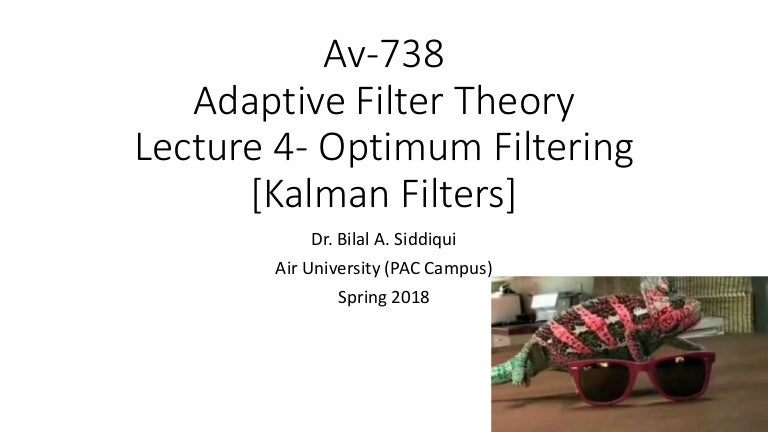 Av-738
Adaptive Filter Theory
Lecture 4- Optimum Filtering
[Kalman Filters]

Dr. Bilal A. Siddiqui

Air University (PAC Campus)

Spring 2018